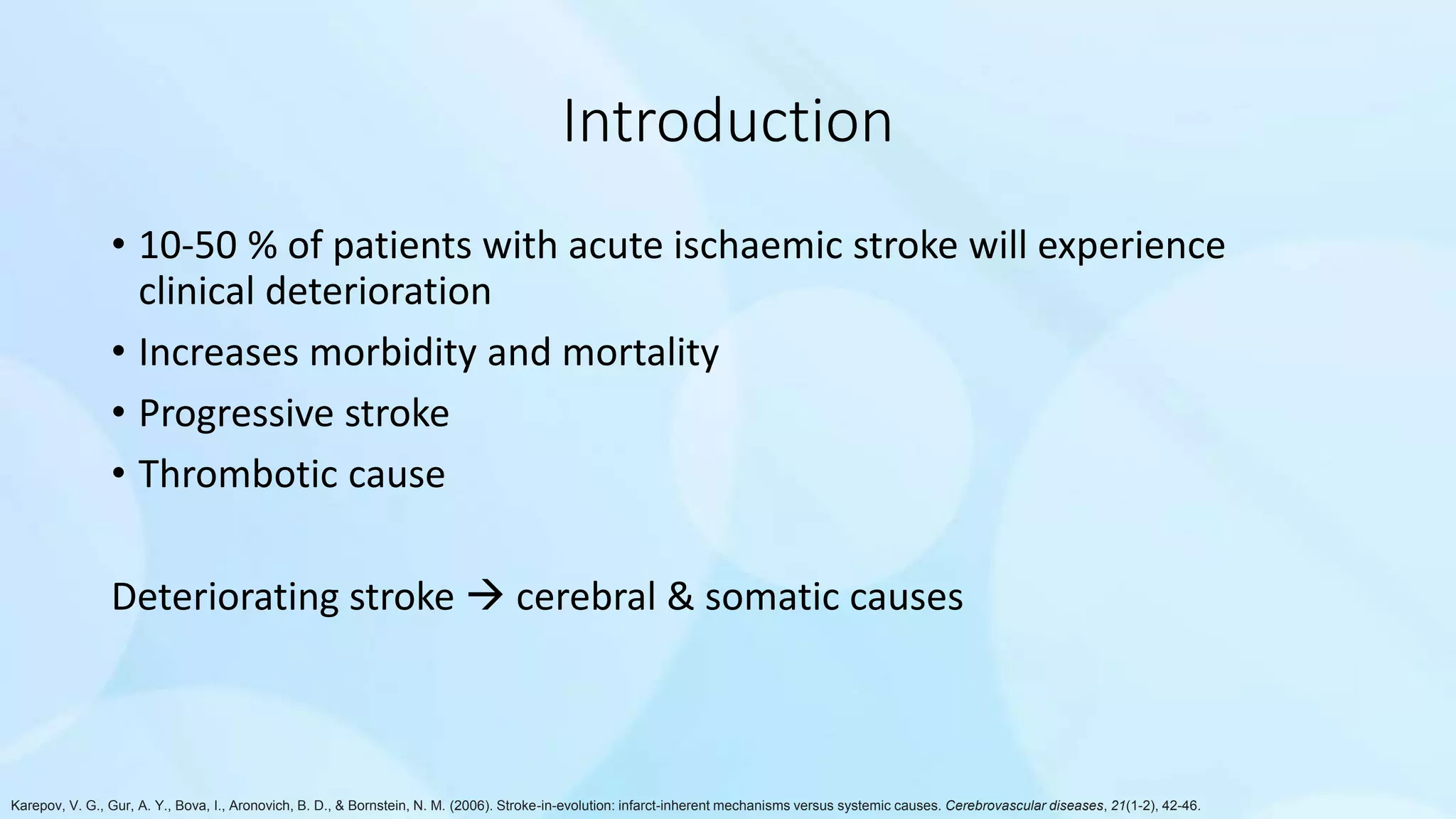 Introduction

• 10-50 % of patients with acute ischaemic stroke will experience clinical deterioration
• Increases morbidity and mortality
• Progressive stroke
• Thrombotic cause

Deteriorating stroke → cerebral & somatic causes

Karepov, V. G., Gur, A. Y., Bova, I., Aronovich, B. D., & Bornstein, N. M. (2006). Stroke-in-evolution: infarct-inherent mechanisms versus systemic causes. Cerebrovascular diseases, 21(1-2), 42-46.